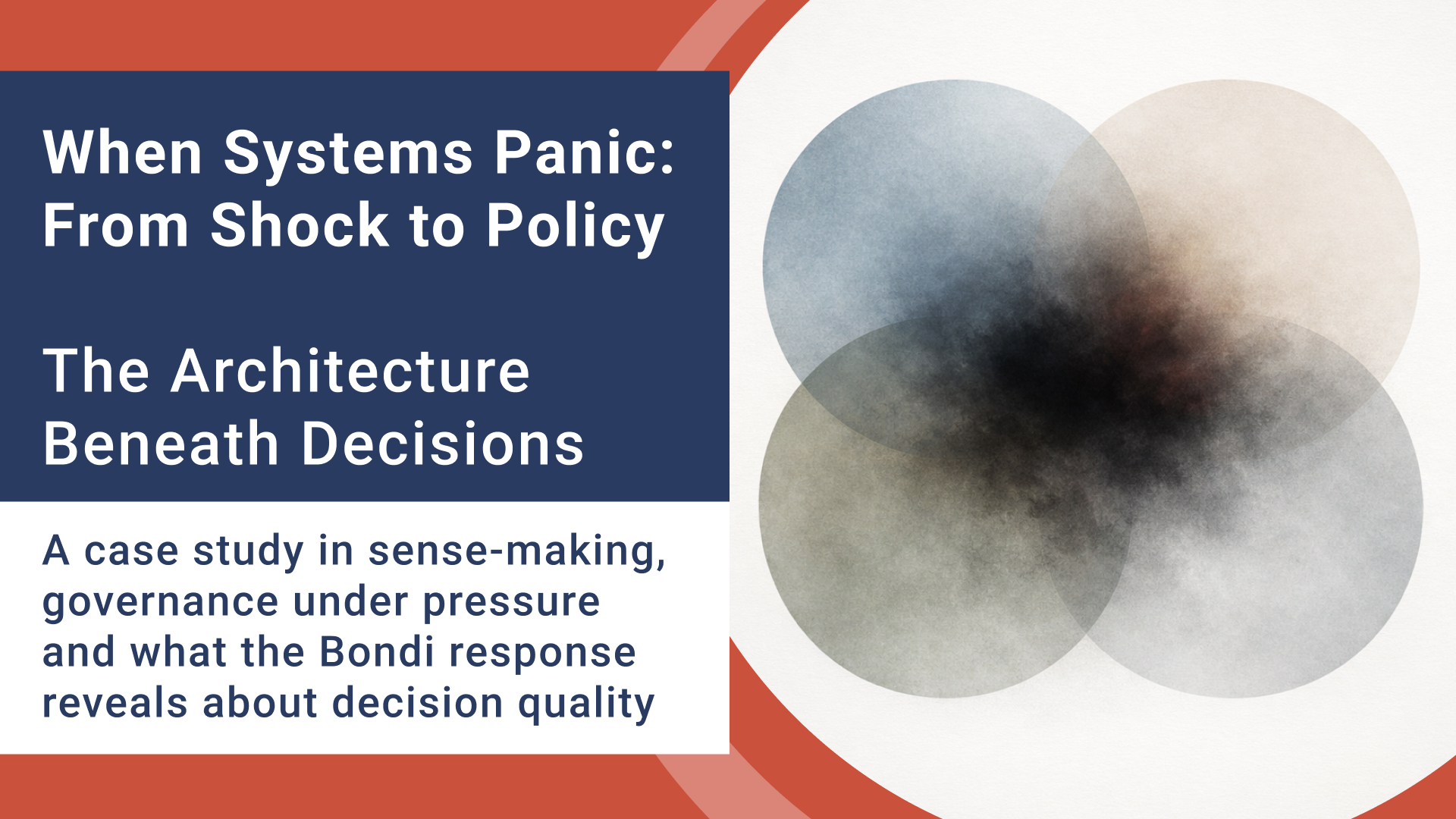 When Systems Panic: From Shock to Policy

The Architecture Beneath Decisions

A case study in sense-making, governance under pressure and what the Bondi response reveals about decision quality